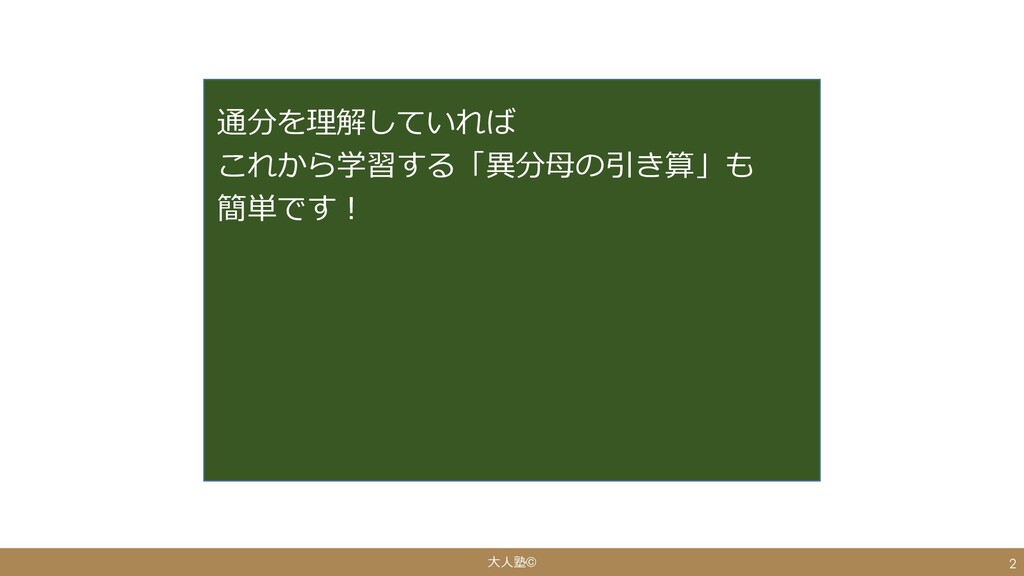 通分を理解していれば
これから学習する「異分母の引き算」も
簡単です！

大人塾©

2